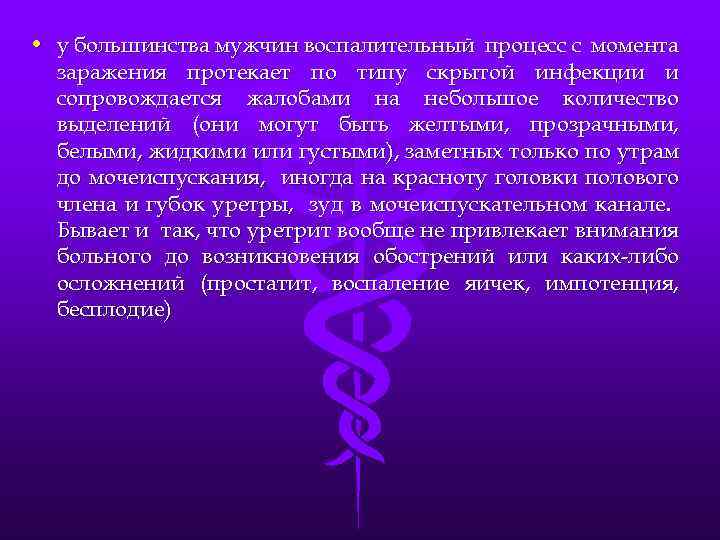 • у большинства мужчин воспалительный процесс с момента заражения протекает по типу скрытой инфекции и сопровождается жалобами на небольшое количество выделений (они могут быть желтыми, прозрачными, белыми, жидкими или густыми), заметных только по утрам до мочеиспускания, иногда на красноту головки полового члена и губок уретры, зуд в мочеиспускательном канале. Бывает и так, что уретрит вообще не привлекает внимания больного до возникновения обострений или каких-либо осложнений (простатит, воспаление яичек, импотенция, бесплодие)